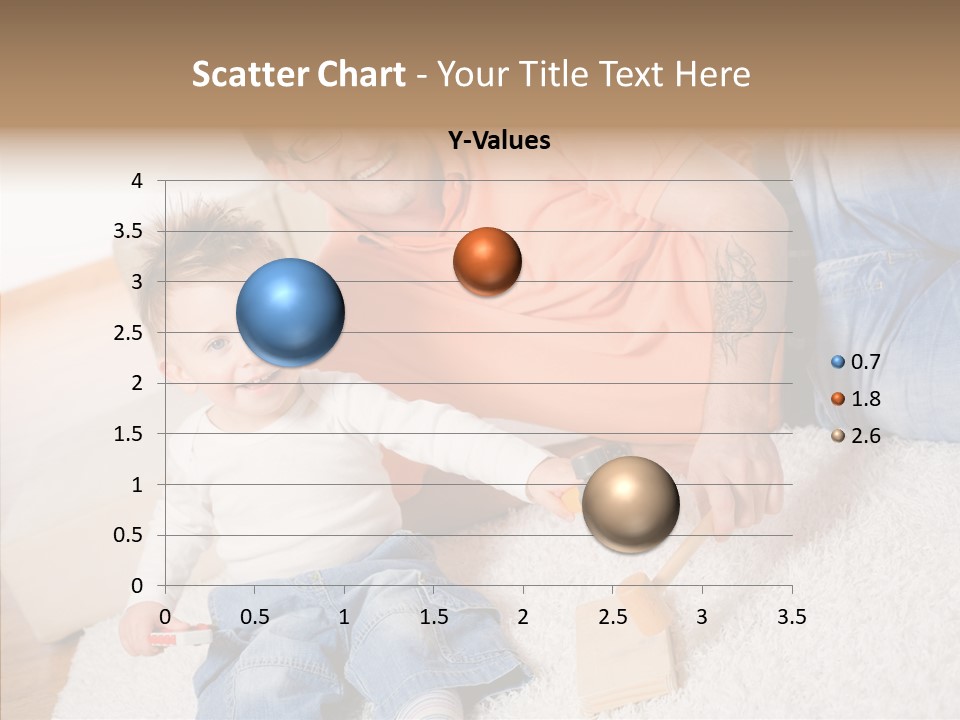 Scatter Chart - Your Title Text Here

Y-Values

4
3.5
3
2.5
2
1.5
1
0.5
0

0 0.5 1 1.5 2 2.5 3 3.5

0.7
1.8
2.6